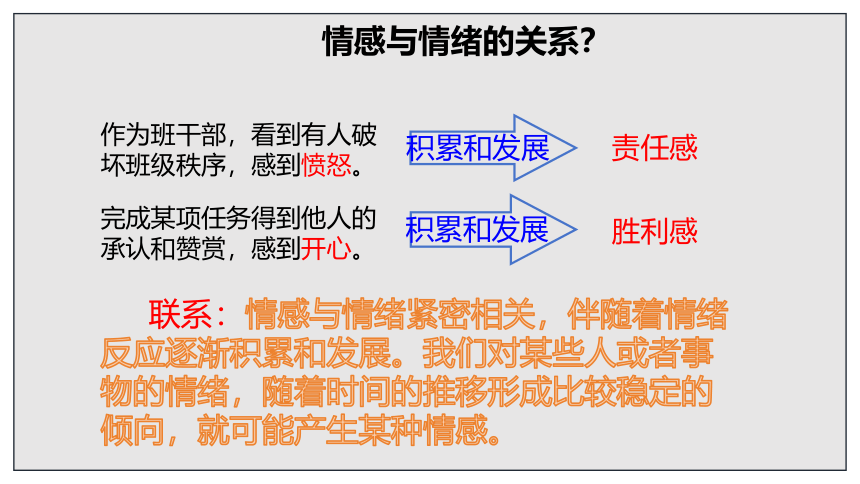 情感与情绪的关系?

作为班干部，看到有人破坏班级秩序，感到愤怒。

积累和发展

责任感

完成某项任务得到他人的承认和赞赏，感到开心。

积累和发展

胜利感

联系：情感与情绪紧密相关，伴随着情绪反应逐渐积累和发展。我们对某些人或者事物的情绪，随着时间的推移形成比较稳定的倾向，就可能产生某种情感。